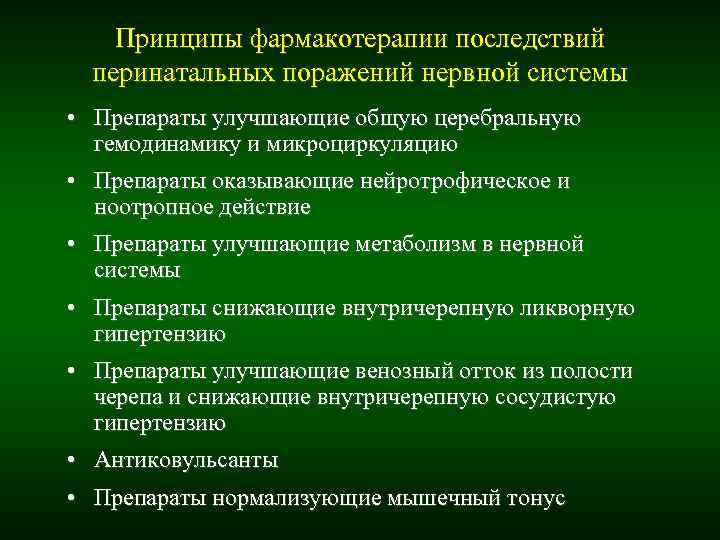 Принципы фармакотерапии последствий перинатальных поражений нервной системы

• Препараты улучшающие общую церебральную гемодинамику и микроциркуляцию
• Препараты оказывающие нейротрофическое и ноотропное действие
• Препараты улучшающие метаболизм в нервной системы
• Препараты снижающие внутричерепную ликворную гипертензию
• Препараты улучшающие венозный отток из полости черепа и снижающие внутричерепную сосудистую гипертензию
• Антиковульсанты
• Препараты нормализующие мышечный тонус